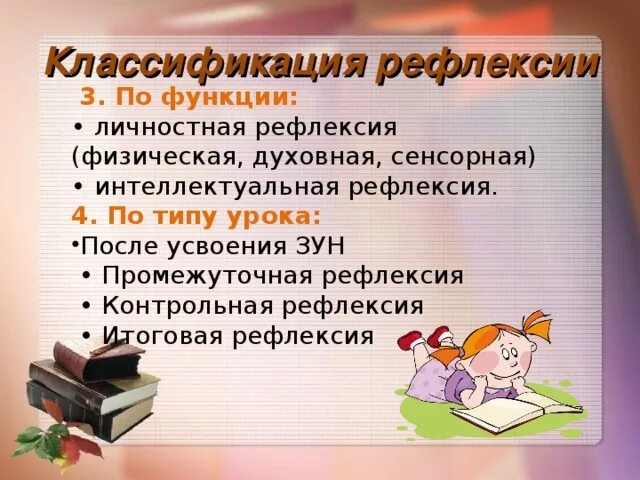 Классификация рефлексии

3. По функции:

• личностная рефлексия (физическая, духовная, сенсорная)

• интеллектуальная рефлексия.

4. По типу урока:

•После усвоения ЗУН

• Промежуточная рефлексия

• Контрольная рефлексия

• Итоговая рефлексия